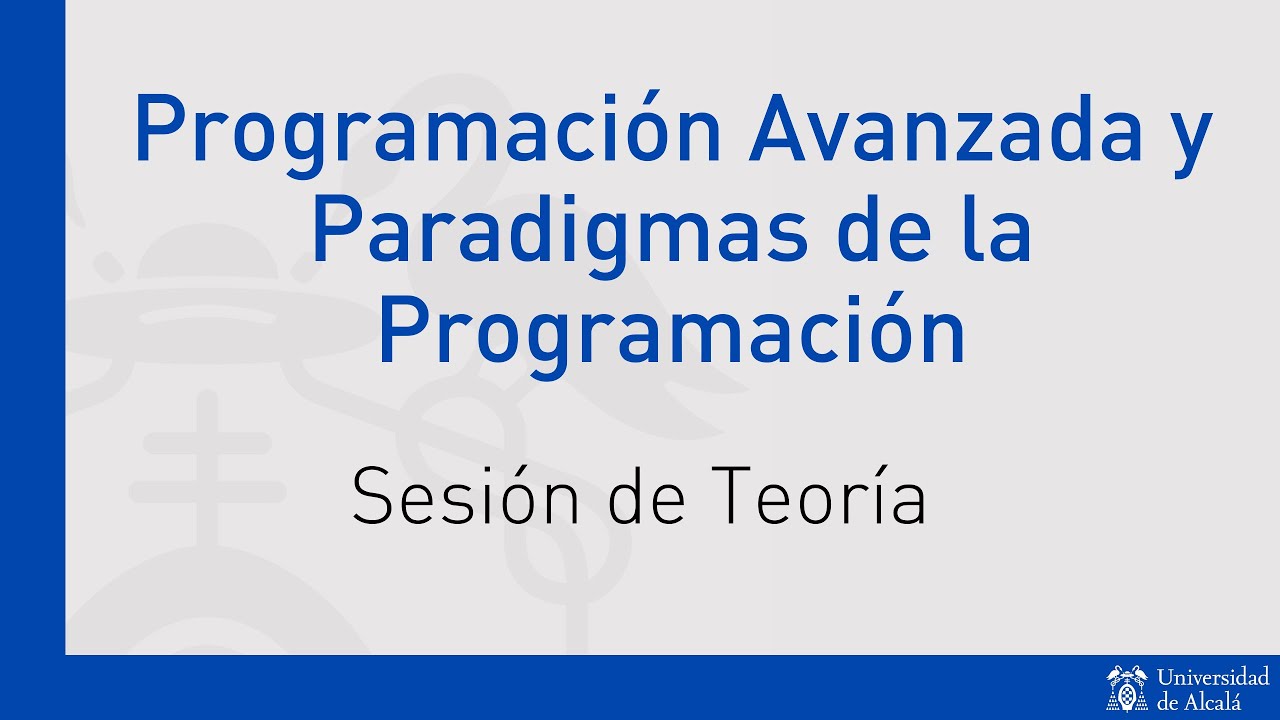 Programación Avanzada y Paradigmas de la Programación

Sesión de Teoría

Universidad de Alcalá